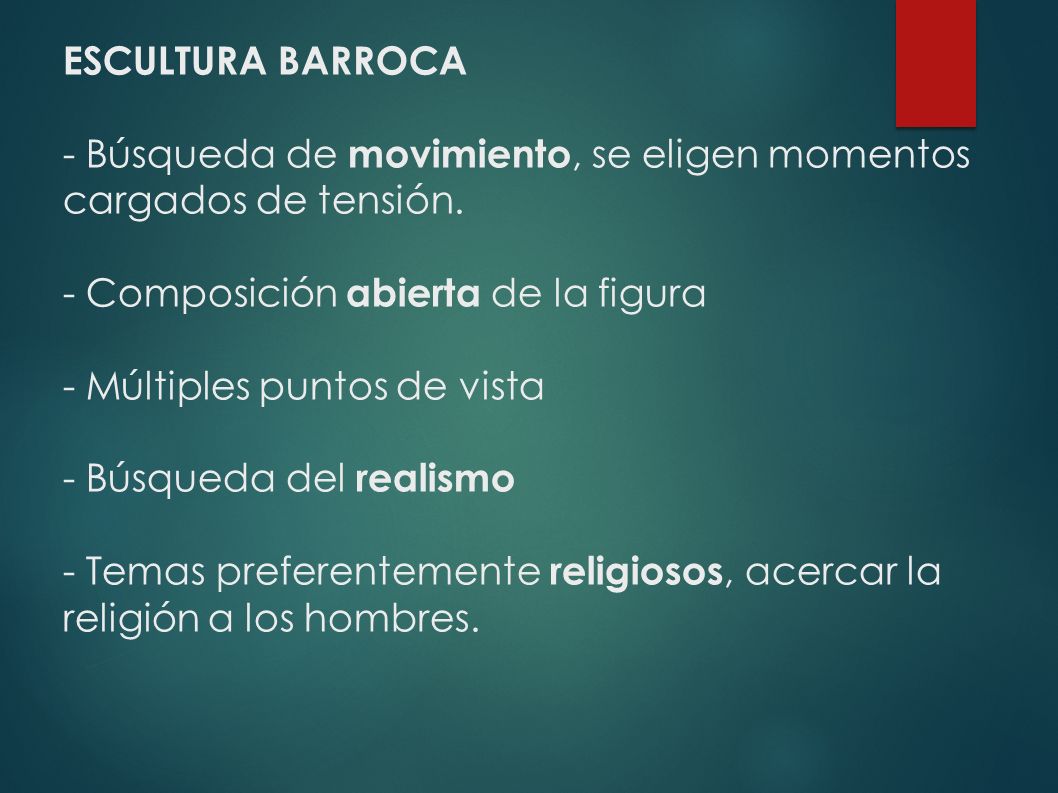 ESCULTURA BARROCA

- Búsqueda de movimiento, se eligen momentos cargados de tensión.

- Composición abierta de la figura

- Múltiples puntos de vista

- Búsqueda del realismo

- Temas preferentemente religiosos, acercar la religión a los hombres.